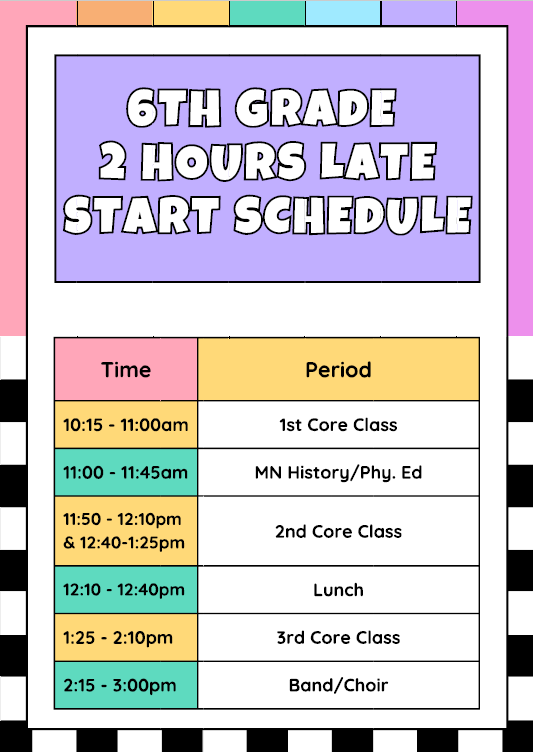 6TH GRADE
2 HOURS LATE
START SCHEDULE

| Time | Period |
|---|---|
| 10:15 - 11:00am | 1st Core Class |
| 11:00 - 11:45am | MN History/Phy. Ed |
| 11:50 - 12:10pm & 12:40-1:25pm | 2nd Core Class |
| 12:10 - 12:40pm | Lunch |
| 1:25 - 2:10pm | 3rd Core Class |
| 2:15 - 3:00pm | Band/Choir |